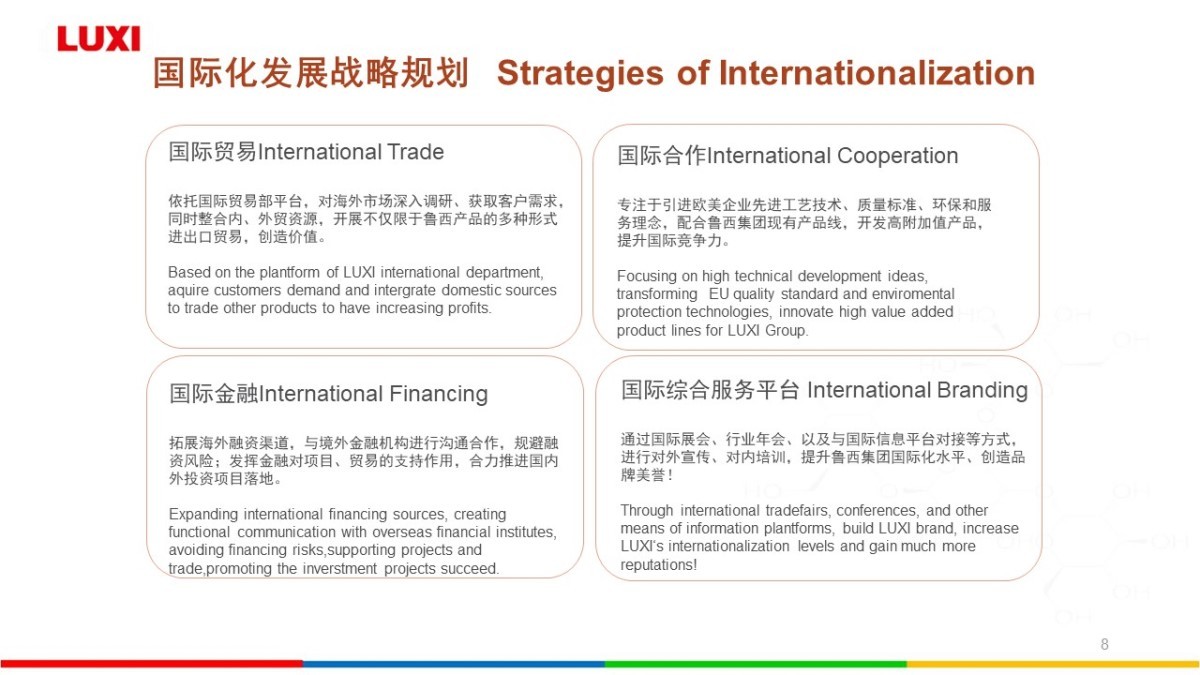 LUXI

国际化发展战略规划 Strategies of Internationalization

国际贸易International Trade

依托国际贸易部平台，对海外市场深入调研、获取客户需求，同时整合内、外贸资源，开展不仅限于鲁西产品的多种形式进出口贸易，创造价值。

Based on the plantform of LUXI international department, aquire customers demand and intergrate domestic sources to trade other products to have increasing profits.

国际合作International Cooperation

专注于引进欧美企业先进工艺技术、质量标准、环保和服务理念，配合鲁西集团现有产品线，开发高附加值产品，提升国际竞争力。

Focusing on high technical development ideas, transforming EU quality standard and enviromental protection technologies, innovate high value added product lines for LUXI Group.

国际金融International Financing

拓展海外融资渠道，与境外金融机构进行沟通合作，规避融资风险；发挥金融对项目、贸易的支持作用，合力推进国内外投资项目落地。

Expanding international financing sources, creating functional communication with overseas financial institutes, avoiding financing risks,supporting projects and trade,promoting the inverstment projects succeed.

国际综合服务平台 International Branding

通过国际展会、行业年会、以及与国际信息平台对接等方式，进行对外宣传、对内培训，提升鲁西集团国际化水平、创造品牌美誉！

Through international tradefairs, conferences, and other means of information plantforms, build LUXI brand, increase LUXI's internationalization levels and gain much more reputations!

8